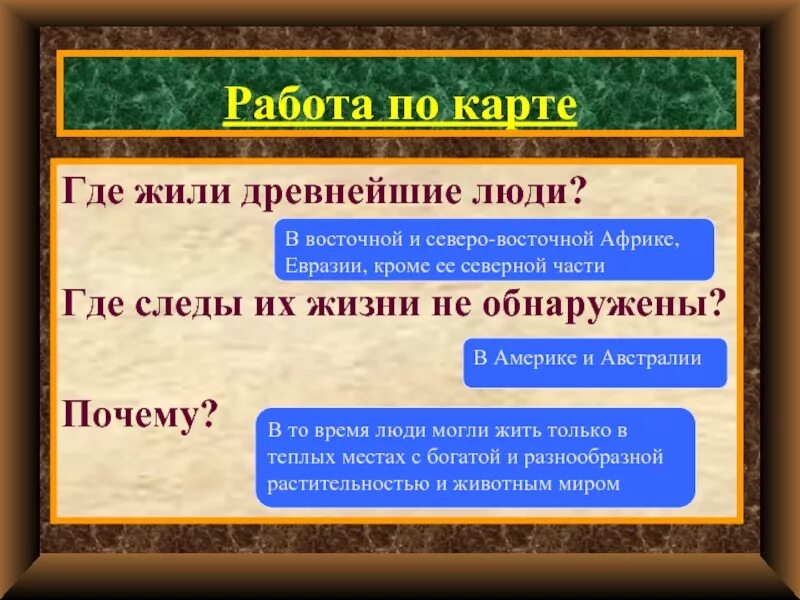 Работа по карте

Где жили древнейшие люди?

В восточной и северо-восточной Африке, Евразии, кроме ее северной части

Где следы их жизни не обнаружены?

В Америке и Австралии

Почему?

В то время люди могли жить только в теплых местах с богатой и разнообразной растительностью и животным миром